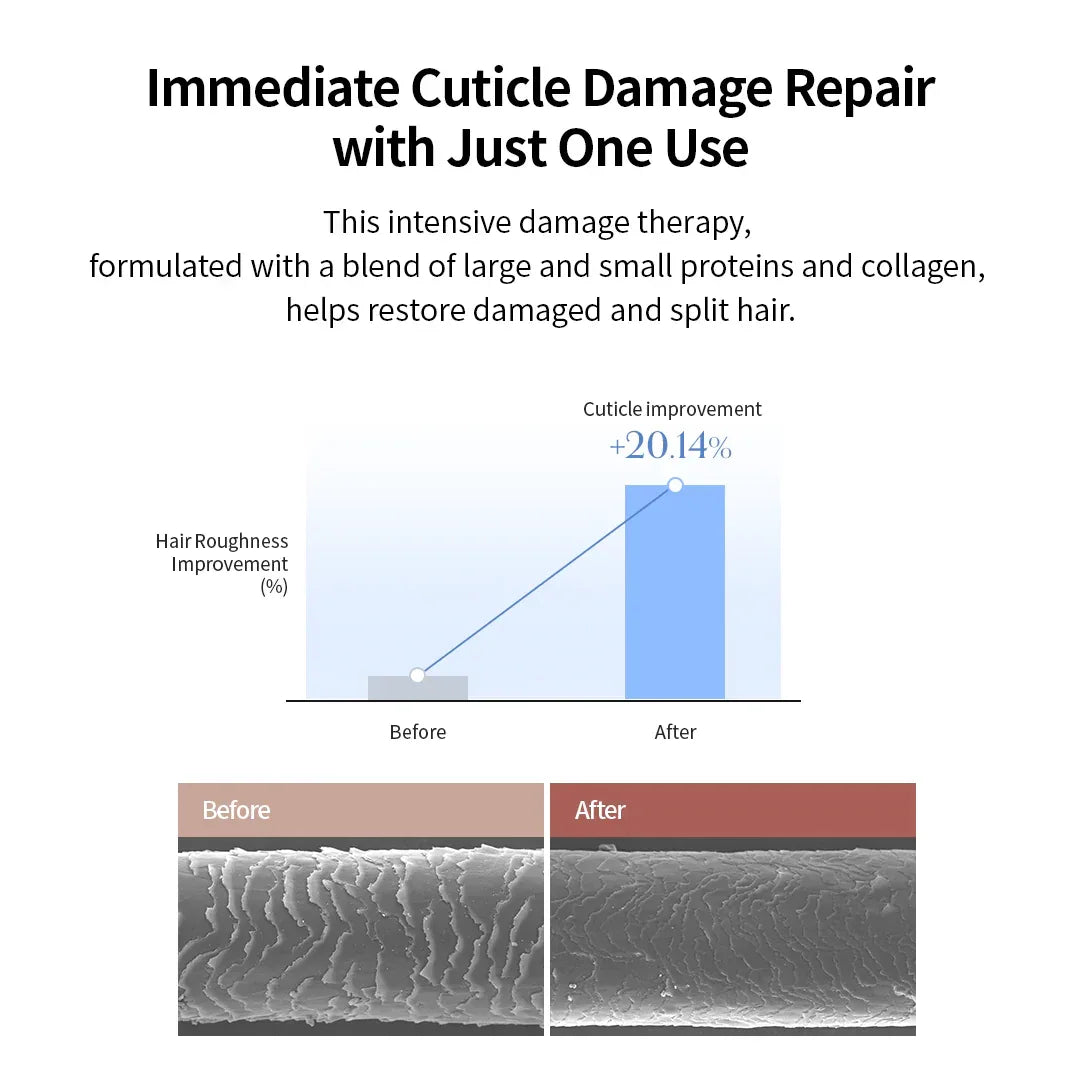 Immediate Cuticle Damage Repair with Just One Use

This intensive damage therapy, formulated with a blend of large and small proteins and collagen, helps restore damaged and split hair.

Cuticle improvement
+20.14%

Hair Roughness Improvement (%)

Before
After

Before
After